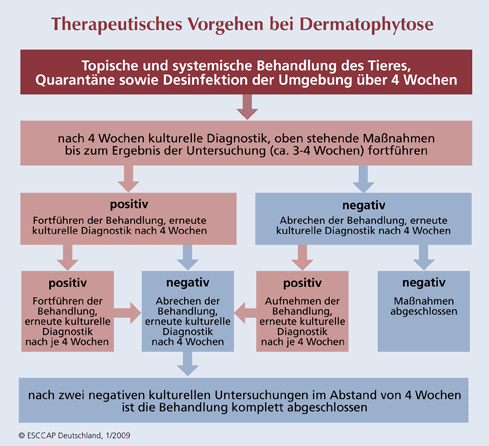 Therapeutisches Vorgehen bei Dermatophytose

Topische und systemische Behandlung des Tieres, Quarantäne sowie Desinfektion der Umgebung über 4 Wochen

nach 4 Wochen kulturelle Diagnostik, oben stehende Maßnahmen bis zum Ergebnis der Untersuchung (ca. 3-4 Wochen) fortführen

positiv

Fortführen der Behandlung, erneute kulturelle Diagnostik nach 4 Wochen

negativ

Abrechen der Behandlung, erneute kulturelle Diagnostik nach 4 Wochen

positiv

Fortführen der Behandlung, erneute kulturelle Diagnostik nach je 4 Wochen

negativ

Abrechen der Behandlung, erneute kulturelle Diagnostik nach 4 Wochen

positiv

Aufnehmen der Behandlung, erneute kulturelle Diagnostik nach je 4 Wochen

negativ

Maßnahmen abgeschlossen

nach zwei negativen kulturellen Untersuchungen im Abstand von 4 Wochen ist die Behandlung komplett abgeschlossen

© ESCCAP Deutschland, 1/2009